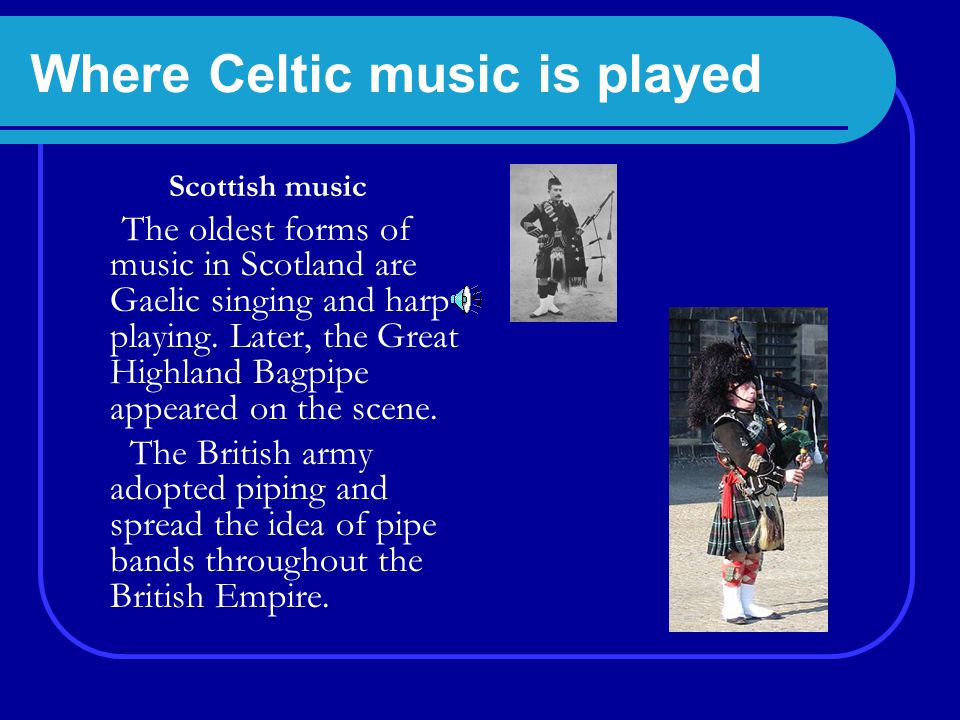 Where Celtic music is played

Scottish music

The oldest forms of music in Scotland are Gaelic singing and harp playing. Later, the Great Highland Bagpipe appeared on the scene.

The British army adopted piping and spread the idea of pipe bands throughout the British Empire.